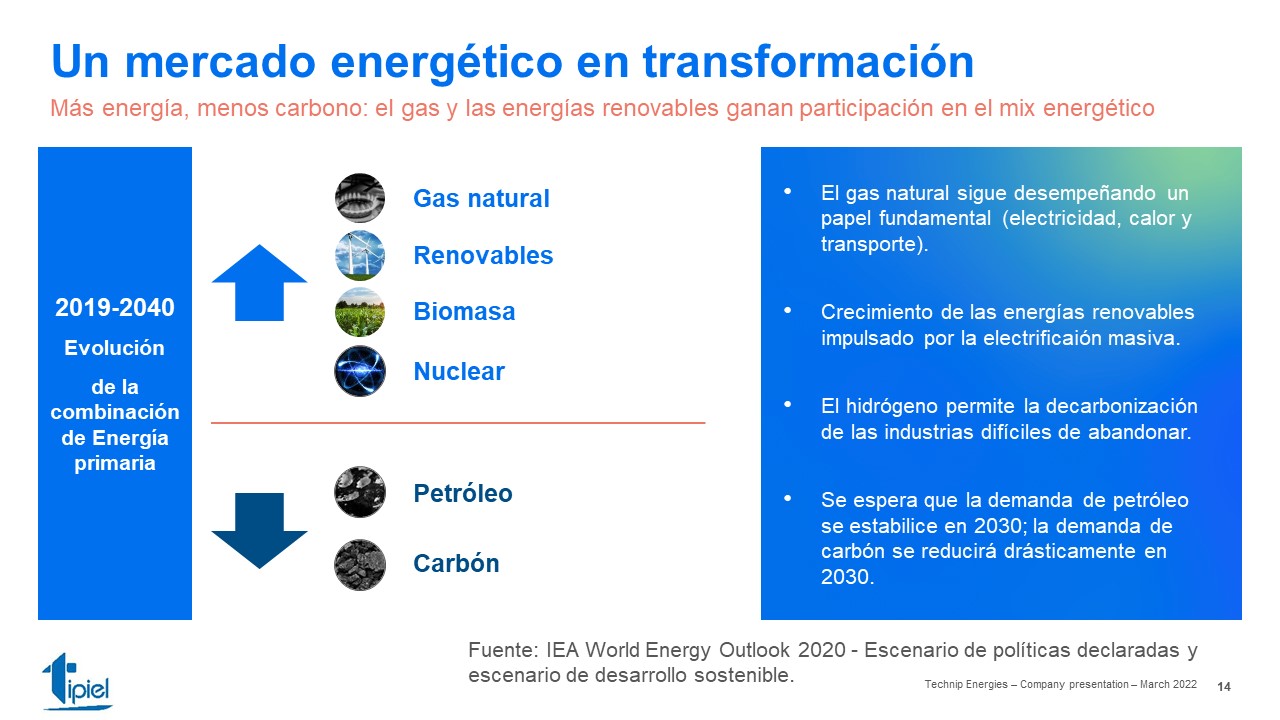 Un mercado energético en transformación

Más energía, menos carbono: el gas y las energías renovables ganan participación en el mix energético

2019-2040

Evolución

de la combinación de Energía primaria

Gas natural

Renovables

Biomasa

Nuclear

Petróleo

Carbón

• El gas natural sigue desempeñando un papel fundamental (electricidad, calor y transporte).

• Crecimiento de las energías renovables impulsado por la electrificaión masiva.

• El hidrógeno permite la decarbonización de las industrias difíciles de abandonar.

• Se espera que la demanda de petróleo se estabilice en 2030; la demanda de carbón se reducirá drásticamente en 2030.

Fuente: IEA World Energy Outlook 2020 - Escenario de políticas declaradas y escenario de desarrollo sostenible.

tipiel

Technip Energies – Company presentation – March 2022

14